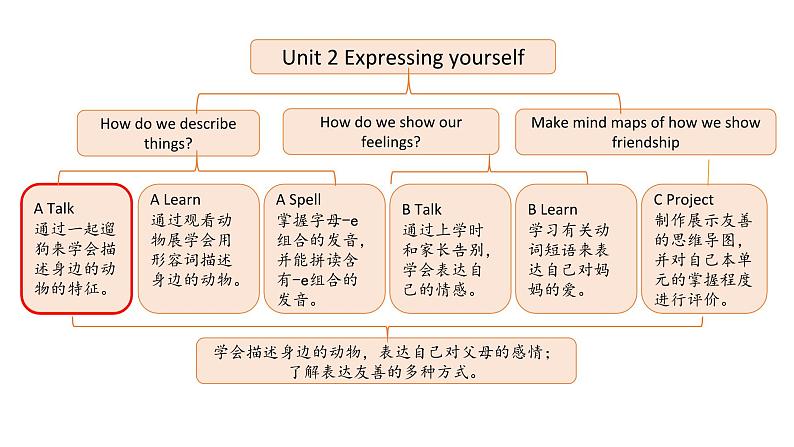 Unit 2 Expressing yourself

How do we describe things?

How do we show our feelings?

Make mind maps of how we show friendship

A Talk
通过一起遛狗来学会描述身边的动物的特征。

A Learn
通过观看动物展学会用形容词描述身边的动物。

A Spell
掌握字母-e组合的发音，并能拼读含有-e组合的发音。

B Talk
通过上学时和家长告别，学会表达自己的情感。

B Learn
学习有关动词短语来表达自己对妈妈的爱。

C Project
制作展示友善的思维导图，并对自己本单元的掌握程度进行评价。

学会描述身边的动物，表达自己对父母的感情；了解表达友善的多种方式。